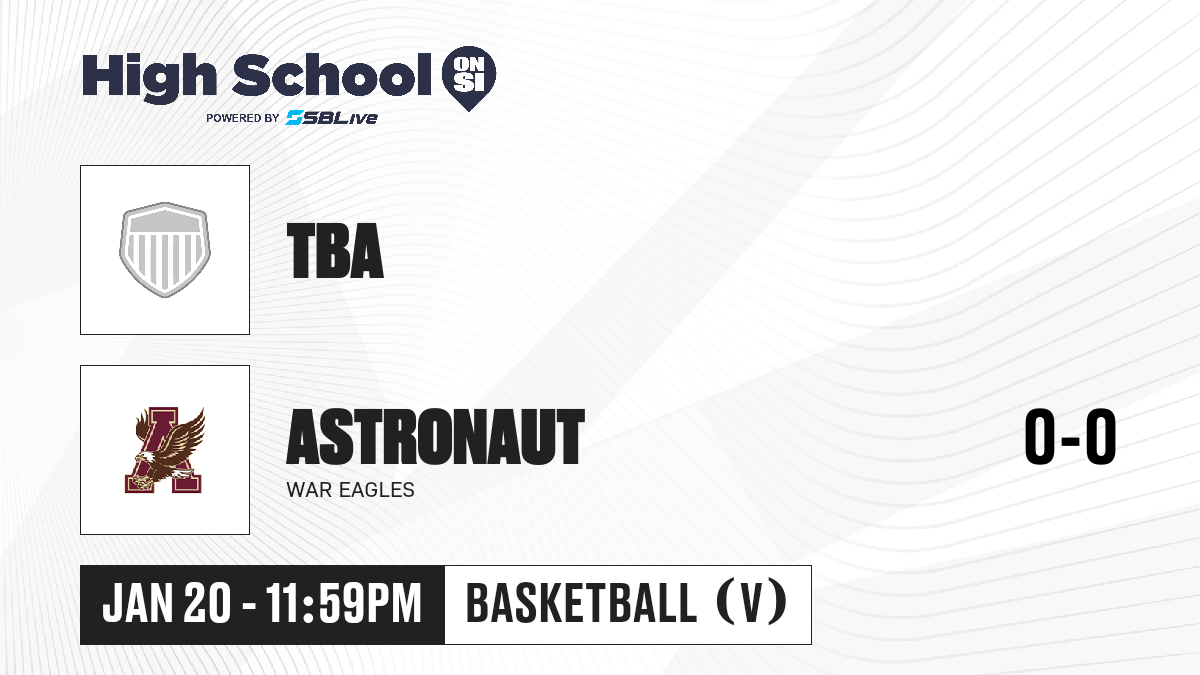 High School ON SI
POWERED BY SBLive

TBA

ASTRONAUT
WAR EAGLES

0-0

JAN 20 - 11:59PM

BASKETBALL (V)